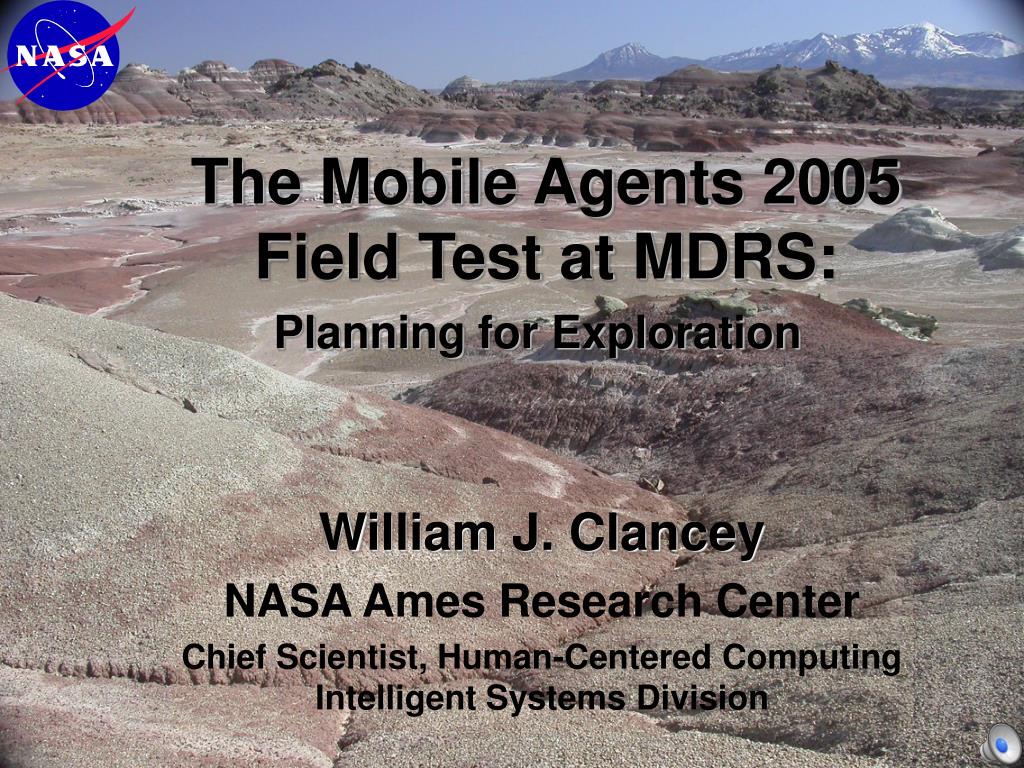 NASA

The Mobile Agents 2005 Field Test at MDRS:

Planning for Exploration

William J. Clancey

NASA Ames Research Center

Chief Scientist, Human-Centered Computing
Intelligent Systems Division